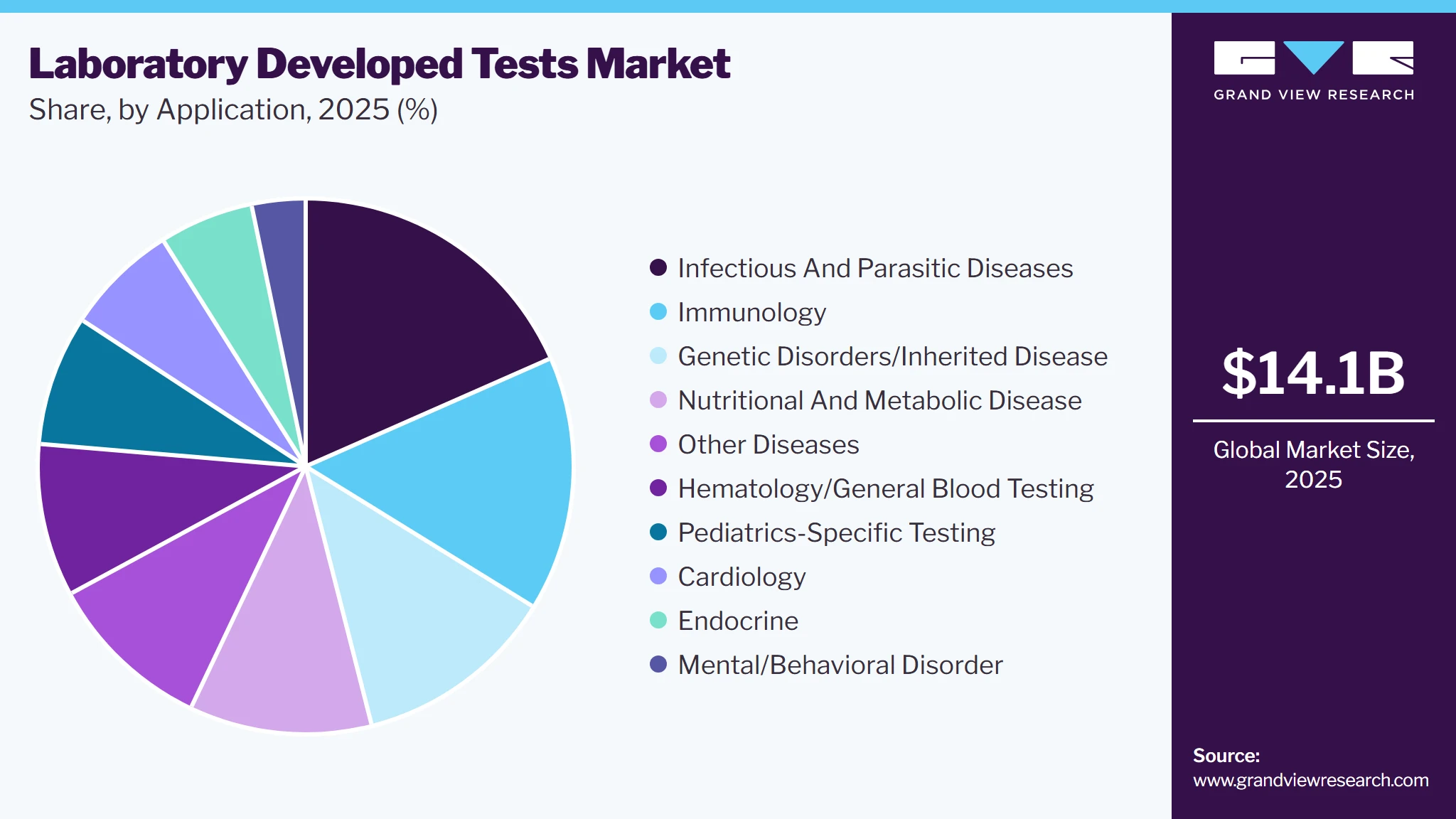 Laboratory Developed Tests Market
Share, by Application, 2025 (%)

Infectious And Parasitic Diseases
Immunology
Genetic Disorders/Inherited Disease
Nutritional And Metabolic Disease
Other Diseases
Hematology/General Blood Testing
Pediatrics-Specific Testing
Cardiology
Endocrine
Mental/Behavioral Disorder

GRAND VIEW RESEARCH

$14.1B

Global Market Size, 2025

Source:
www.grandviewresearch.com